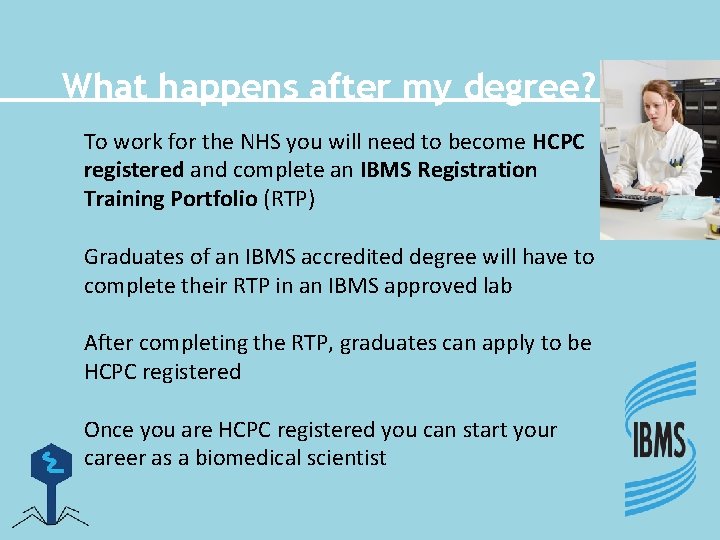 What happens after my degree?

To work for the NHS you will need to become HCPC registered and complete an IBMS Registration Training Portfolio (RTP)

Graduates of an IBMS accredited degree will have to complete their RTP in an IBMS approved lab

After completing the RTP, graduates can apply to be HCPC registered

Once you are HCPC registered you can start your career as a biomedical scientist

IBMS